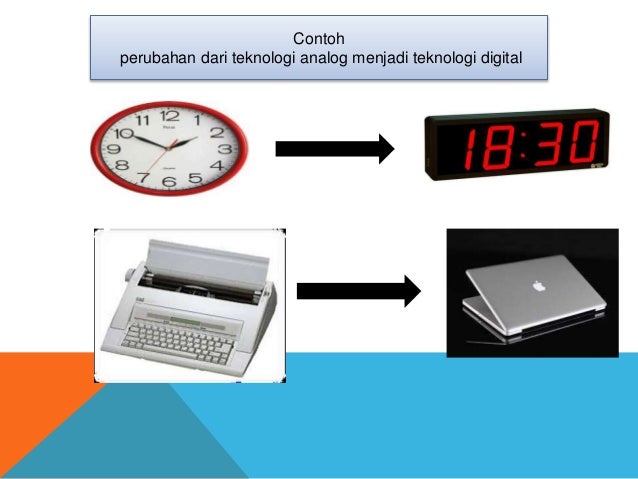 Contoh
perubahan dari teknologi analog menjadi teknologi digital

11 12 1 2 3 4 5 6 7 8 9 10

18:30